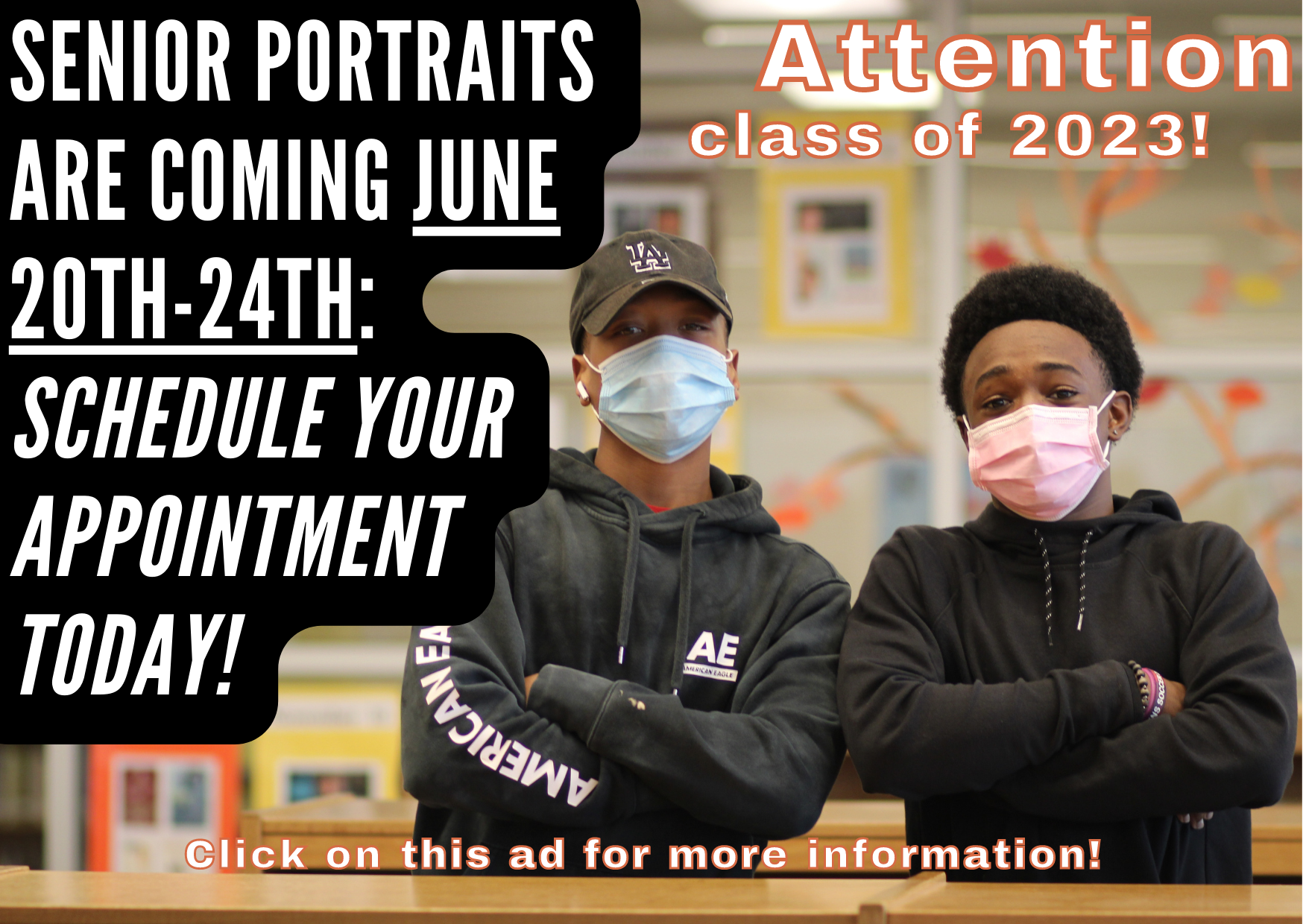 SENIOR PORTRAITS ARE COMING JUNE 20TH-24TH: SCHEDULE YOUR APPOINTMENT TODAY!

Attention class of 2023!

LA

AE AMERICAN EAGLE

AMERICAN EA

Click on this ad for more information!